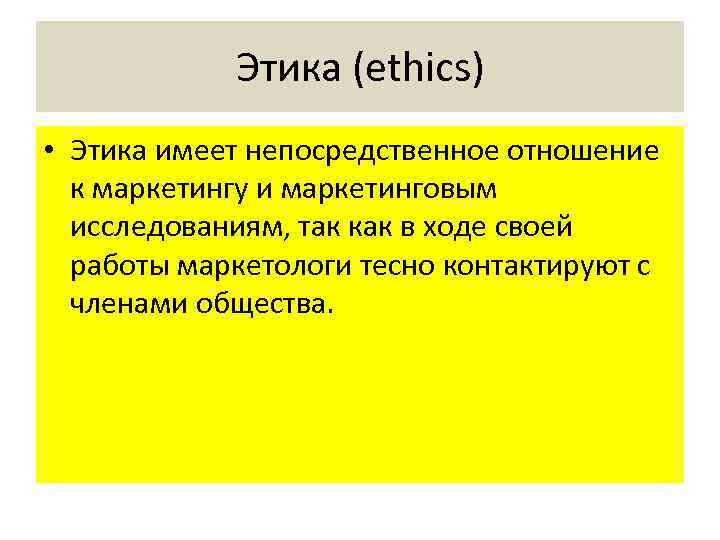 Этика (ethics)

• Этика имеет непосредственное отношение к маркетингу и маркетинговым исследованиям, так как в ходе своей работы маркетологи тесно контактируют с членами общества.